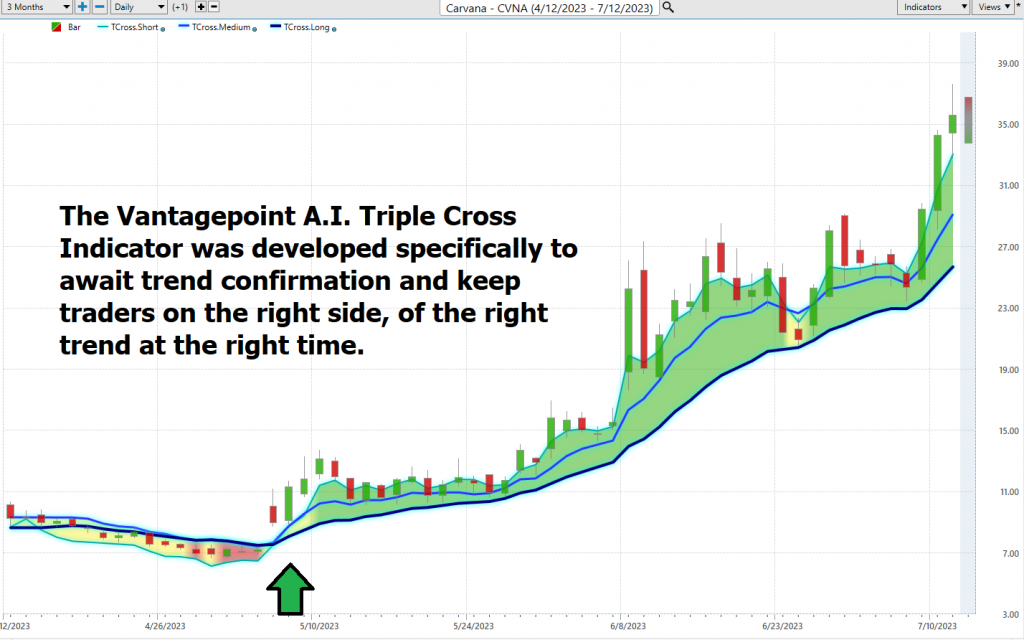 3 Months Daily (+1) Carvana - CVNA (4/12/2023 - 7/12/2023) Indicators Views

Bar TCross.Short TCross.Medium TCross.Long

The Vantagepoint A.I. Triple Cross Indicator was developed specifically to await trend confirmation and keep traders on the right side, of the right trend at the right time.

39.00
35.00
31.00
27.00
23.00
19.00
15.00
11.00
7.00
3.00

12/2023 4/26/2023 5/10/2023 5/24/2023 6/8/2023 6/23/2023 7/10/2023